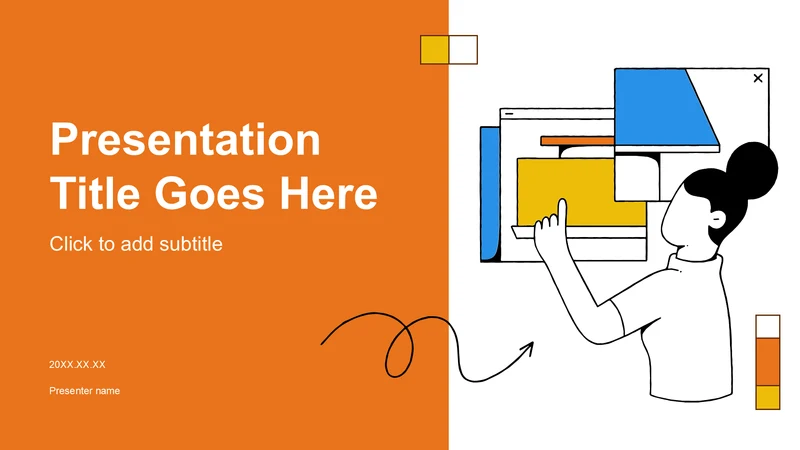 Presentation Title Goes Here

Click to add subtitle

20XX.XX.XX

Presenter name